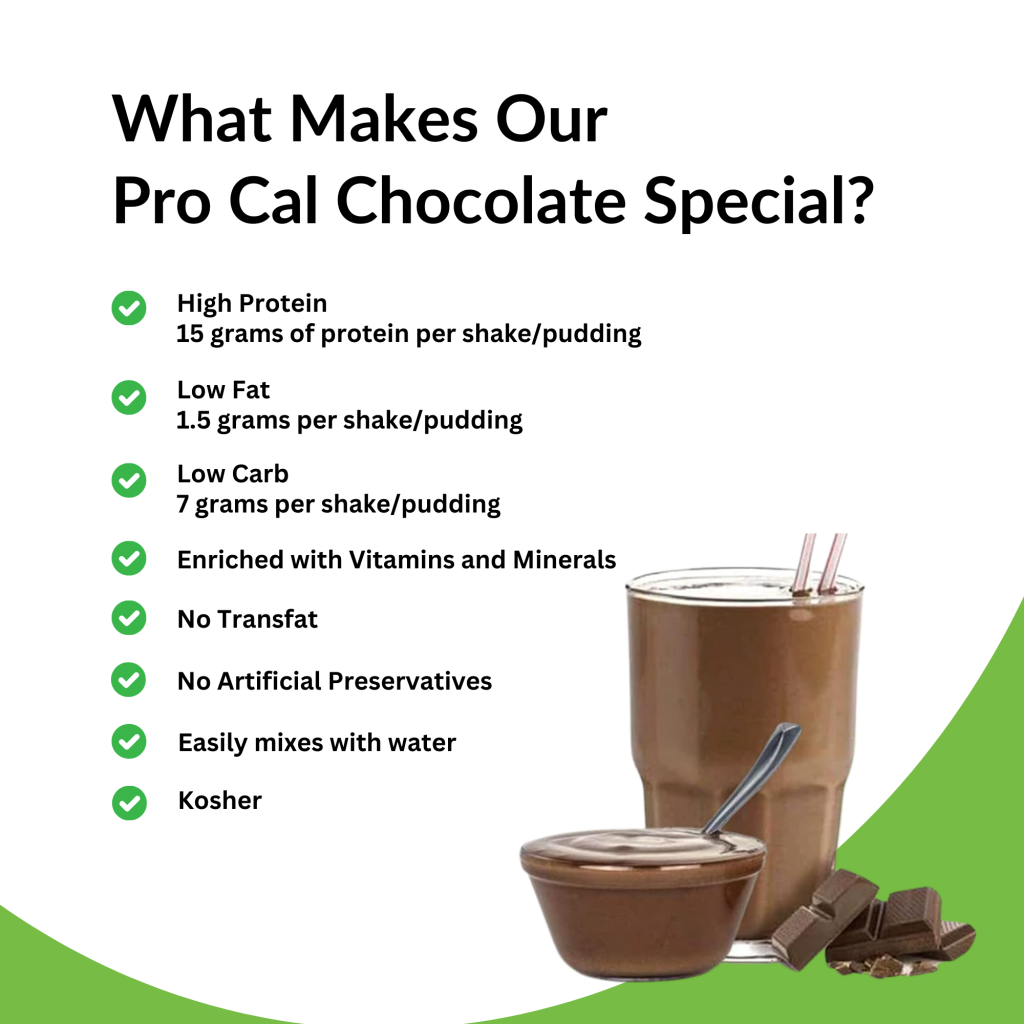 What Makes Our
Pro Cal Chocolate Special?

High Protein
15 grams of protein per shake/pudding

Low Fat
1.5 grams per shake/pudding

Low Carb
7 grams per shake/pudding

Enriched with Vitamins and Minerals

No Transfat

No Artificial Preservatives

Easily mixes with water

Kosher